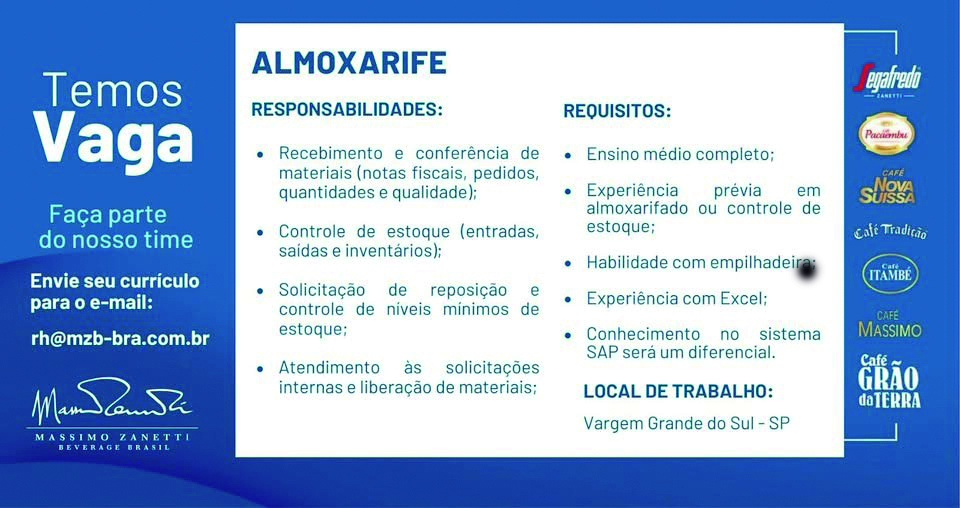 Temos
Vaga

Faça parte do nosso time

Envie seu currículo para o e-mail:

rh@mzb-bra.com.br

Massimo Zanetti
MASSIMO ZANETTI
BEVERAGE BRASIL

ALMOXARIFE

RESPONSABILIDADES:

• Recebimento e conferência de materiais (notas fiscais, pedidos, quantidades e qualidade);

• Controle de estoque (entradas, saídas e inventários);

• Solicitação de reposição e controle de níveis mínimos de estoque;

• Atendimento às solicitações internas e liberação de materiais;

REQUISITOS:

• Ensino médio completo;

• Experiência prévia em almoxarifado ou controle de estoque;

• Habilidade com empilhadeira;

• Experiência com Excel;

• Conhecimento no sistema SAP será um diferencial.

LOCAL DE TRABALHO:

Vargem Grande do Sul - SP

Segafredo
ZANETTI
Pacaembu
CAFÉ NOVA SUISSA
Café Tradição
CAFÉ ITAMBÉ
CAFÉ MASSIMO
Café GRÃO da TERRA